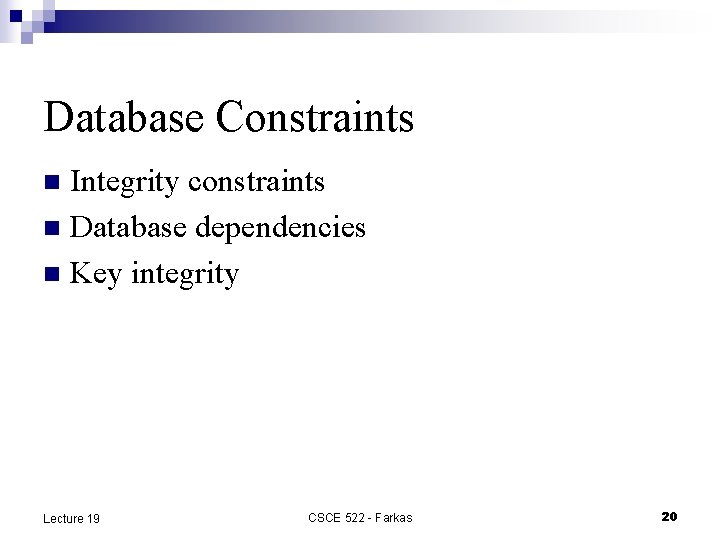 Database Constraints

• Integrity constraints
• Database dependencies
• Key integrity

Lecture 19 CSCE 522 - Farkas 20